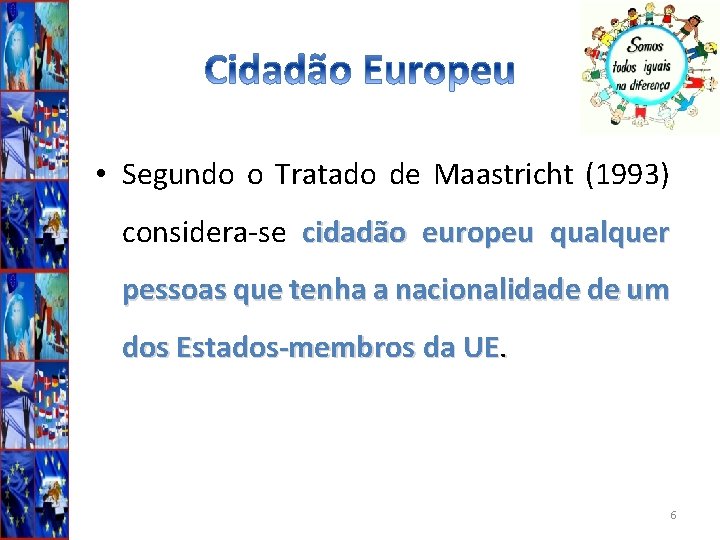 Cidadão Europeu

Somos todos iguais na diferença

• Segundo o Tratado de Maastricht (1993) considera-se cidadão europeu qualquer pessoas que tenha a nacionalidade de um dos Estados-membros da UE.

6